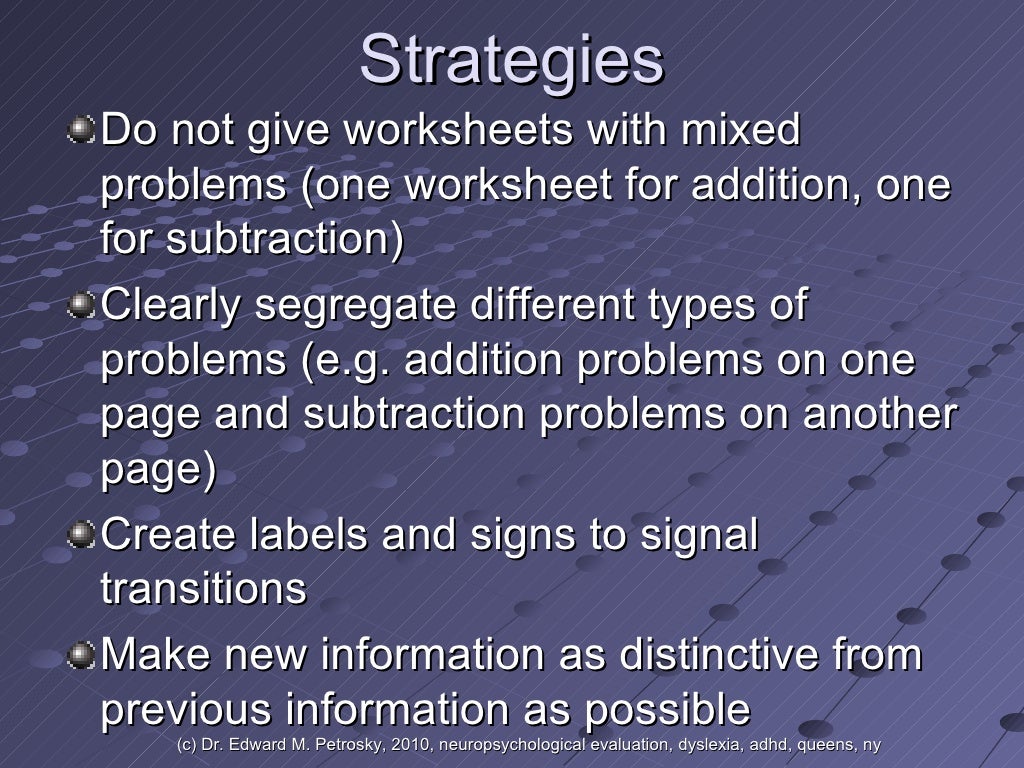 Strategies

Do not give worksheets with mixed problems (one worksheet for addition, one for subtraction)

Clearly segregate different types of problems (e.g. addition problems on one page and subtraction problems on another page)

Create labels and signs to signal transitions

Make new information as distinctive from previous information as possible

(c) Dr. Edward M. Petrosky, 2010, neuropsychological evaluation, dyslexia, adhd, queens, ny